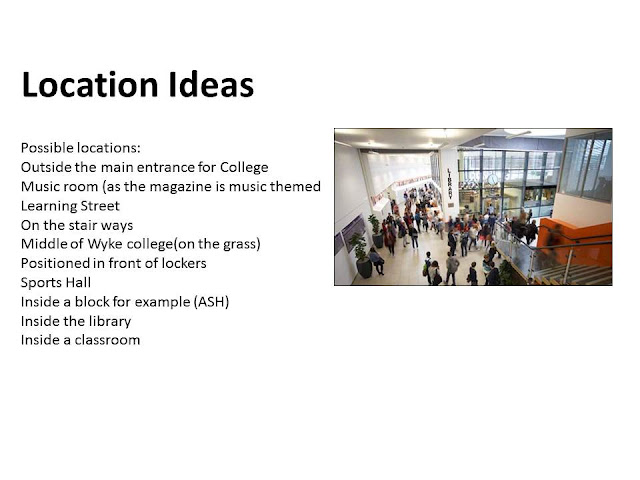 Location Ideas

Possible locations:
Outside the main entrance for College
Music room (as the magazine is music themed
Learning Street
On the stair ways
Middle of Wyke college(on the grass)
Positioned in front of lockers
Sports Hall
Inside a block for example (ASH)
Inside the library
Inside a classroom

LIBRARY